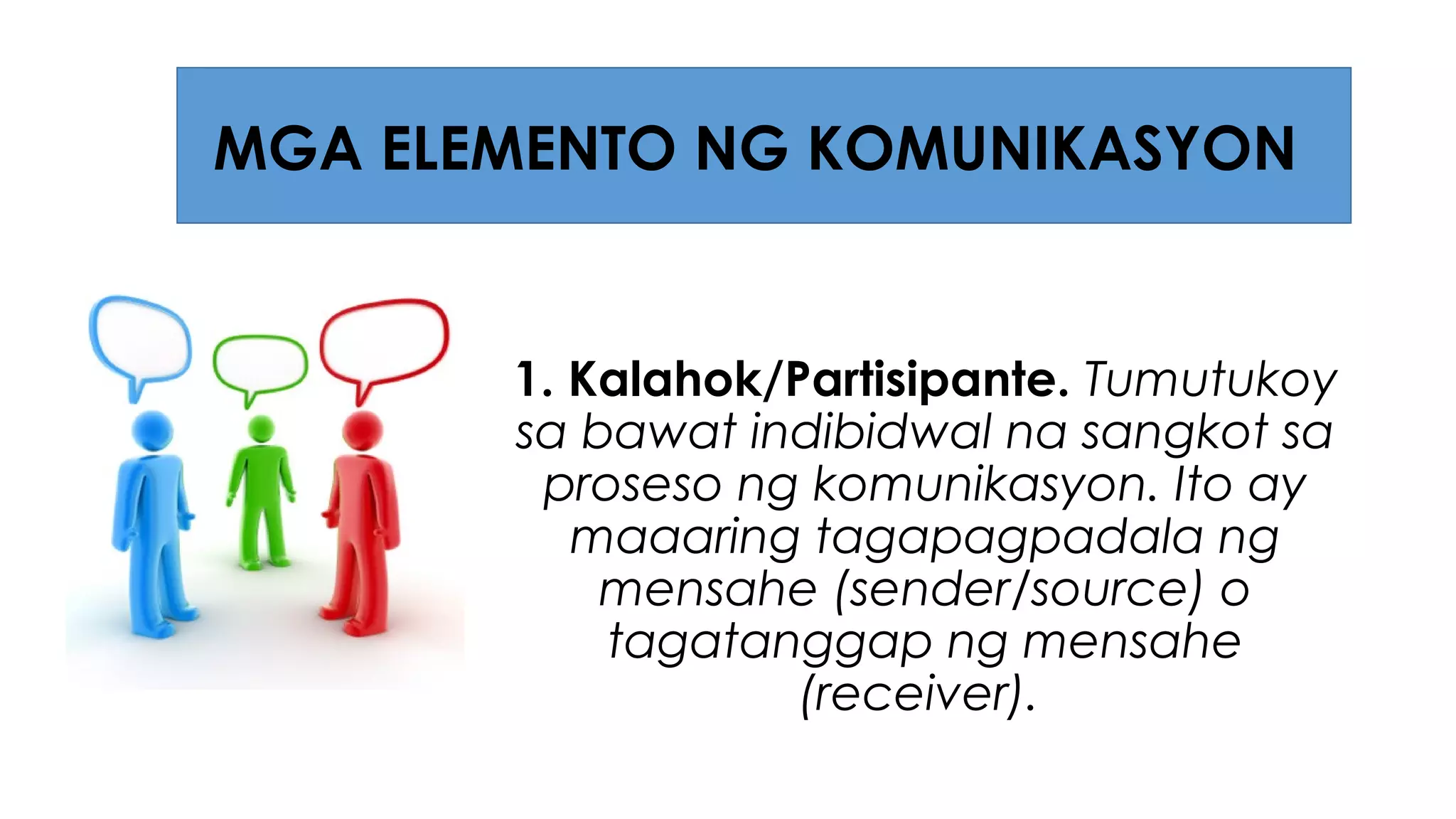 MGA ELEMENTO NG KOMUNIKASYON

1. Kalahok/Partisipante. Tumutukoy sa bawat indibidwal na sangkot sa proseso ng komunikasyon. Ito ay maaaring tagapagpadala ng mensahe (sender/source) o tagatanggap ng mensahe (receiver).